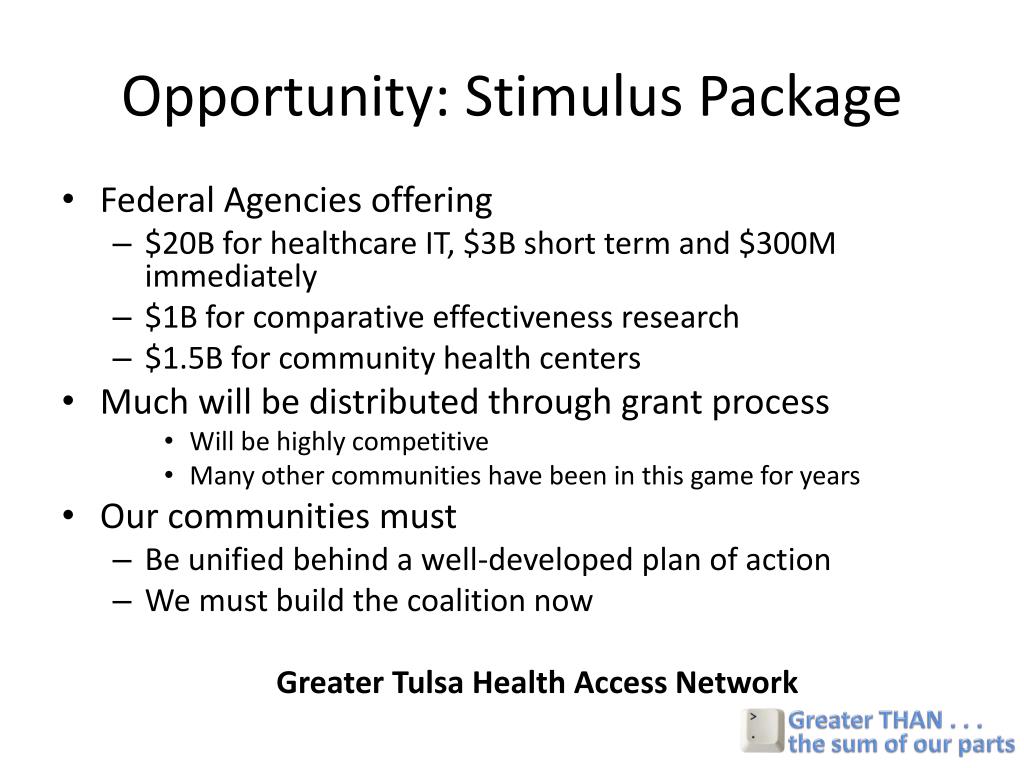 Opportunity: Stimulus Package

• Federal Agencies offering
– \$20B for healthcare IT, \$3B short term and \$300M immediately
– \$1B for comparative effectiveness research
– \$1.5B for community health centers
• Much will be distributed through grant process
• Will be highly competitive
• Many other communities have been in this game for years
• Our communities must
– Be unified behind a well-developed plan of action
– We must build the coalition now

Greater Tulsa Health Access Network

>
.
Greater THAN . . .
the sum of our parts